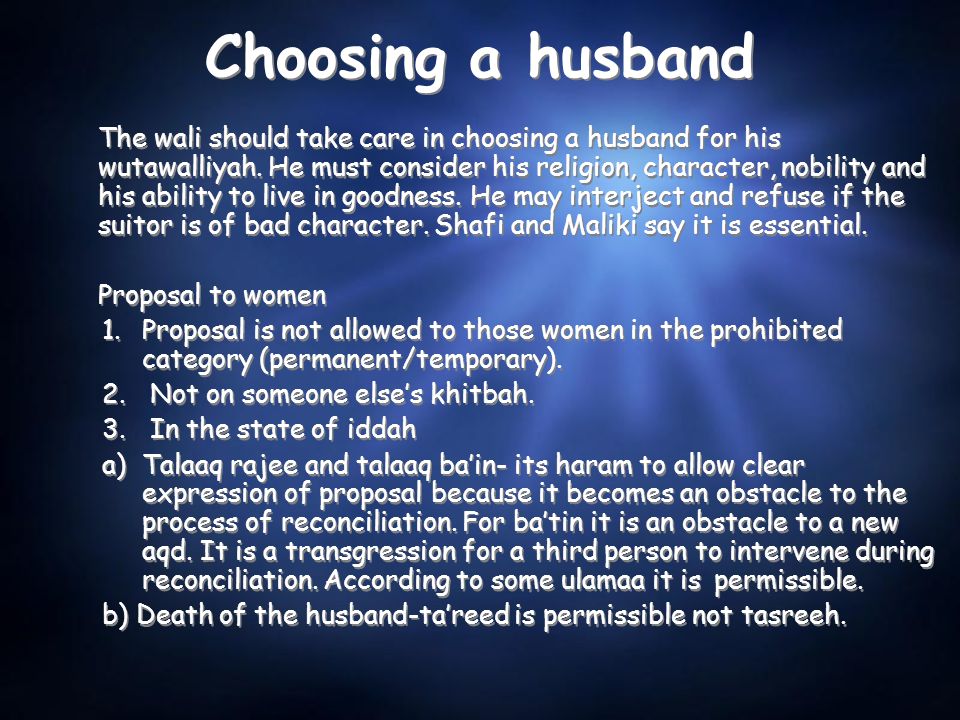 Choosing a husband

The wali should take care in choosing a husband for his wutawalliyah. He must consider his religion, character, nobility and his ability to live in goodness. He may interject and refuse if the suitor is of bad character. Shafi and Maliki say it is essential.

Proposal to women
1. Proposal is not allowed to those women in the prohibited category (permanent/temporary).
2. Not on someone else's khitbah.
3. In the state of iddah
a) Talaaq rajee and talaaq ba'in- its haram to allow clear expression of proposal because it becomes an obstacle to the process of reconciliation. For ba'tin it is an obstacle to a new aqd. It is a transgression for a third person to intervene during reconciliation. According to some ulamaa it is permissible.
b) Death of the husband-ta'reed is permissible not tasreeh.